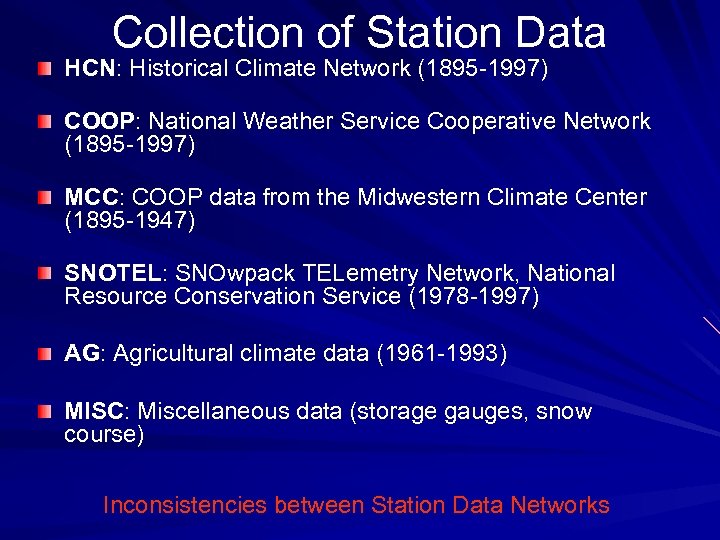 Collection of Station Data

HCN: Historical Climate Network (1895-1997)

COOP: National Weather Service Cooperative Network (1895-1997)

MCC: COOP data from the Midwestern Climate Center (1895-1947)

SNOTEL: SNOwpack TELemetry Network, National Resource Conservation Service (1978-1997)

AG: Agricultural climate data (1961-1993)

MISC: Miscellaneous data (storage gauges, snow course)

Inconsistencies between Station Data Networks